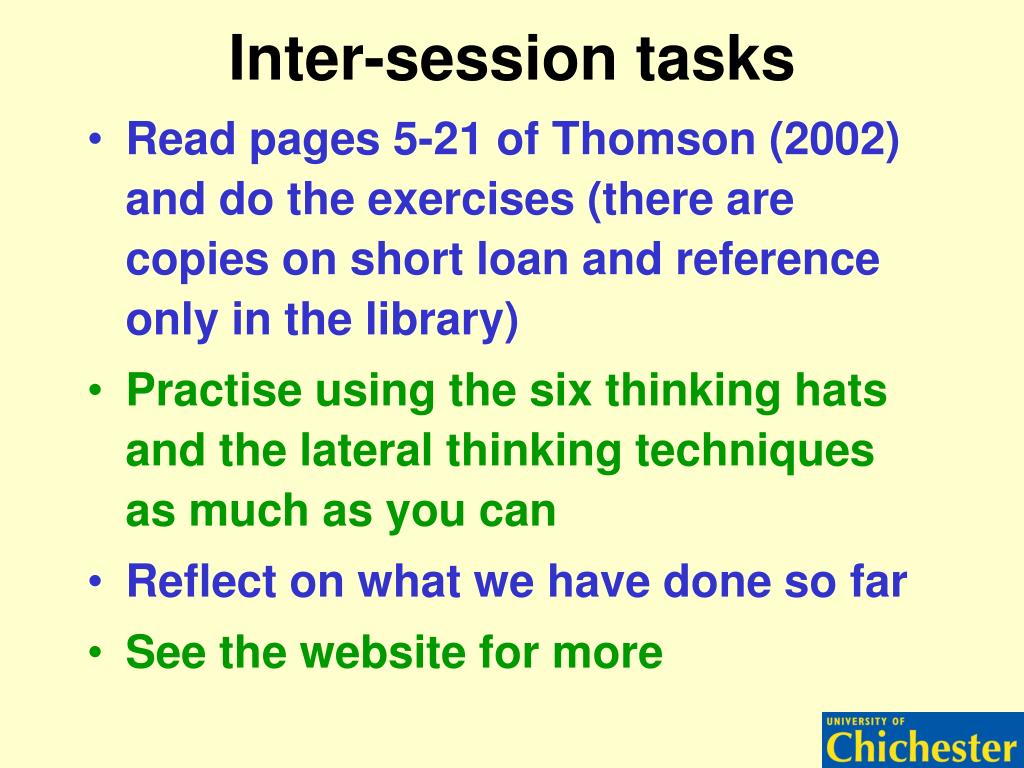 Inter-session tasks

• Read pages 5-21 of Thomson (2002) and do the exercises (there are copies on short loan and reference only in the library)

• Practise using the six thinking hats and the lateral thinking techniques as much as you can

• Reflect on what we have done so far

• See the website for more

UNIVERSITY OF
Chichester